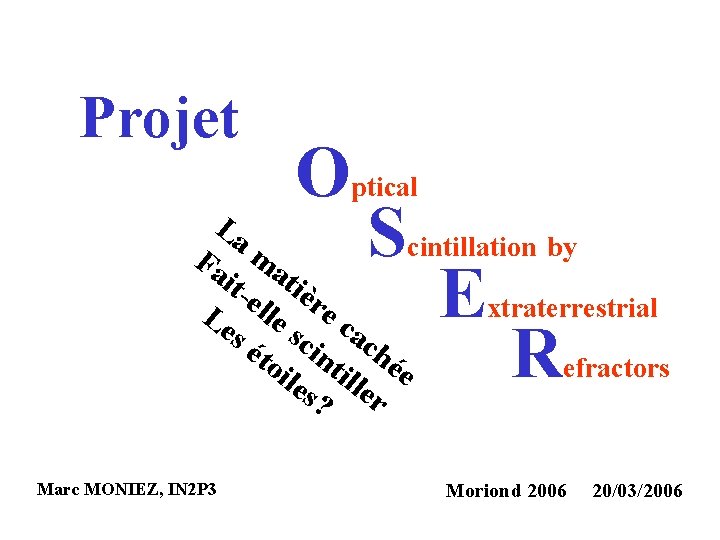 Projet

Optical

Scintillation by

Extraterrestrial

Refractors

La matière cachée
Fait-elle scintiller
Les étoiles?

Marc MONIEZ, IN2P3

Moriond 2006 20/03/2006